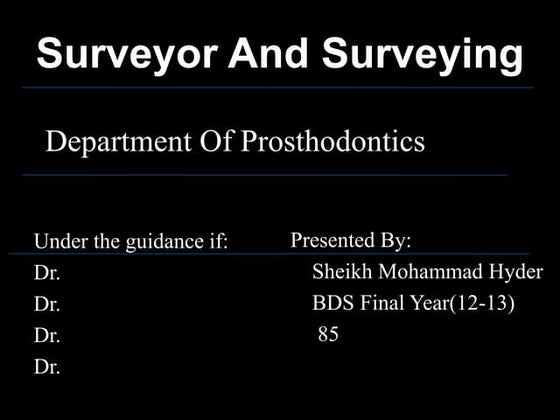 Surveyor And Surveying

Department Of Prosthodontics

Under the guidance if:
Dr.
Dr.
Dr.
Dr.

Presented By:
Sheikh Mohammad Hyder
BDS Final Year(12-13)
85